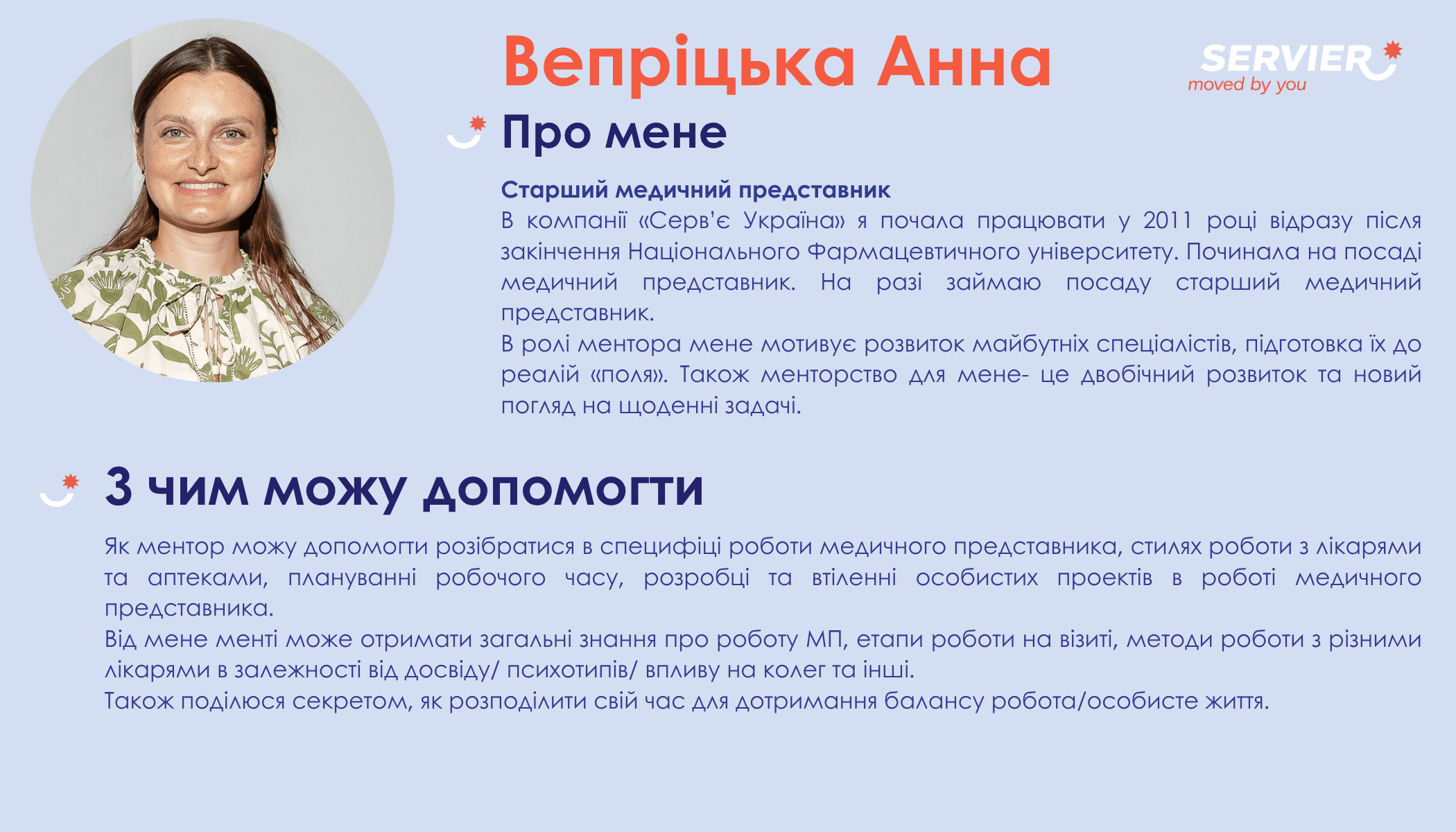 Вепріцька Анна

SERVIER
moved by you

Про мене

Старший медичний представник
В компанії «Серв'є Україна» я почала працювати у 2011 році відразу після закінчення Національного Фармацевтичного університету. Починала на посаді медичний представник. На разі займаю посаду старший медичний представник.
В ролі ментора мене мотивує розвиток майбутніх спеціалістів, підготовка їх до реалій «поля». Також менторство для мене- це двобічний розвиток та новий погляд на щоденні задачі.

З чим можу допомогти

Як ментор можу допомогти розібратися в специфіці роботи медичного представника, стилях роботи з лікарями та аптеками, плануванні робочого часу, розробці та втіленні особистих проектів в роботі медичного представника.
Від мене менті може отримати загальні знання про роботу МП, етапи роботи на візиті, методи роботи з різними лікарями в залежності від досвіду/ психотипів/ впливу на колег та інші.
Також поділюся секретом, як розподілити свій час для дотримання балансу робота/особисте життя.